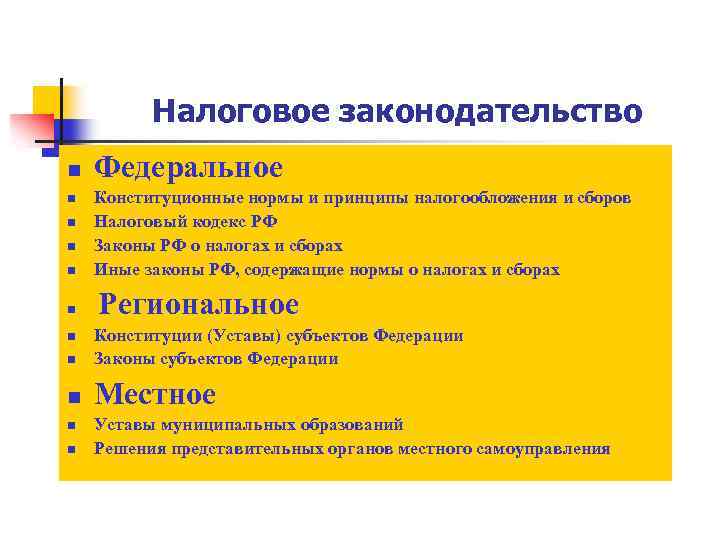 Налоговое законодательство

- Федеральное
- Конституционные нормы и принципы налогообложения и сборов
- Налоговый кодекс РФ
- Законы РФ о налогах и сборах
- Иные законы РФ, содержащие нормы о налогах и сборах
- Региональное
- Конституции (Уставы) субъектов Федерации
- Законы субъектов Федерации
- Местное
- Уставы муниципальных образований
- Решения представительных органов местного самоуправления